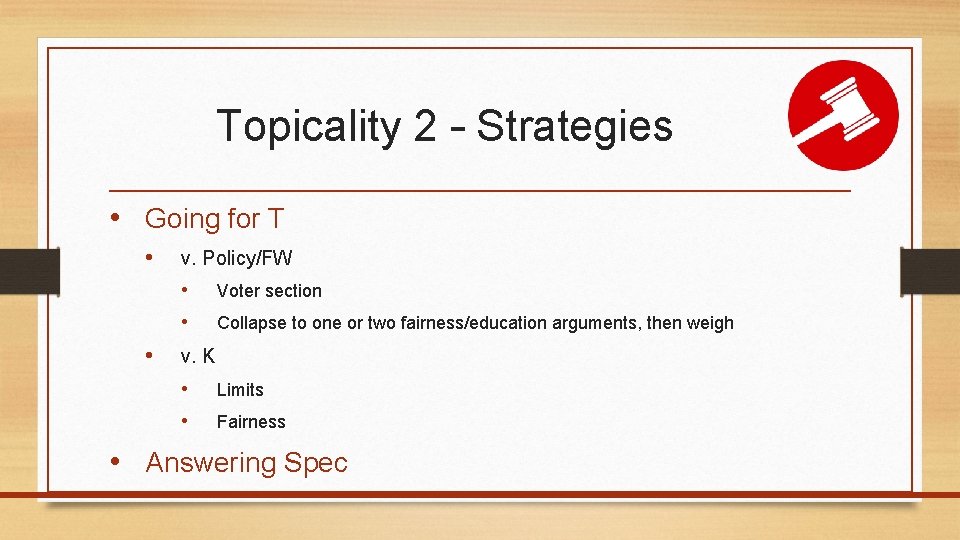 Topicality 2 – Strategies

• Going for T
  • v. Policy/FW
    • Voter section
    • Collapse to one or two fairness/education arguments, then weigh
  • v. K
    • Limits
    • Fairness
• Answering Spec